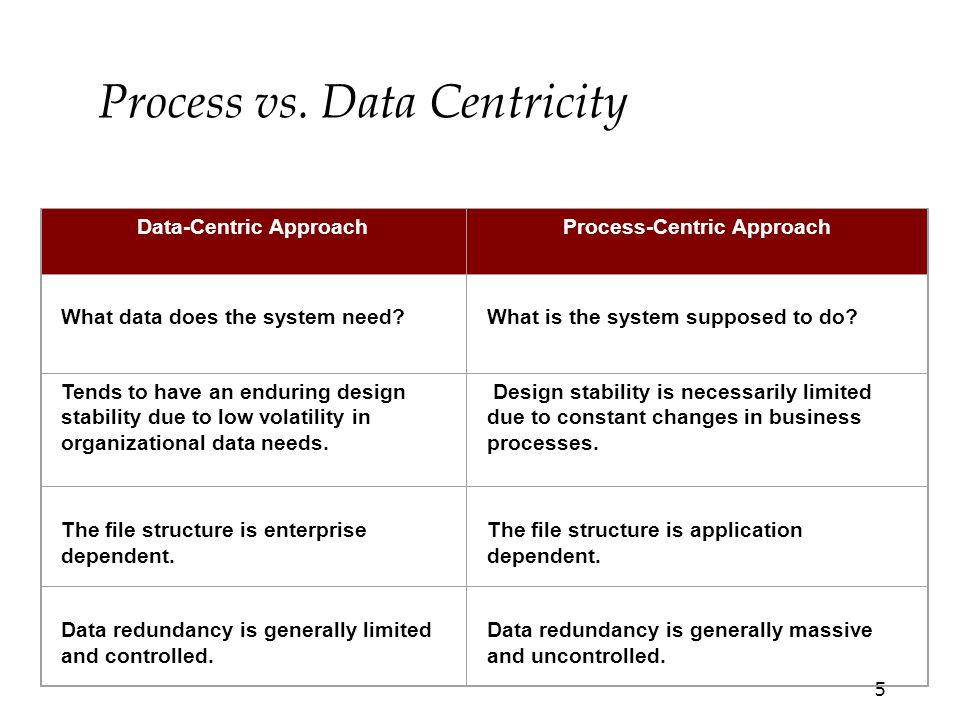 Process vs. Data Centricity

| Data-Centric Approach | Process-Centric Approach |
|---|---|
| What data does the system need? | What is the system supposed to do? |
| Tends to have an enduring design stability due to low volatility in organizational data needs. | Design stability is necessarily limited due to constant changes in business processes. |
| The file structure is enterprise dependent. | The file structure is application dependent. |
| Data redundancy is generally limited and controlled. | Data redundancy is generally massive and uncontrolled. |

5